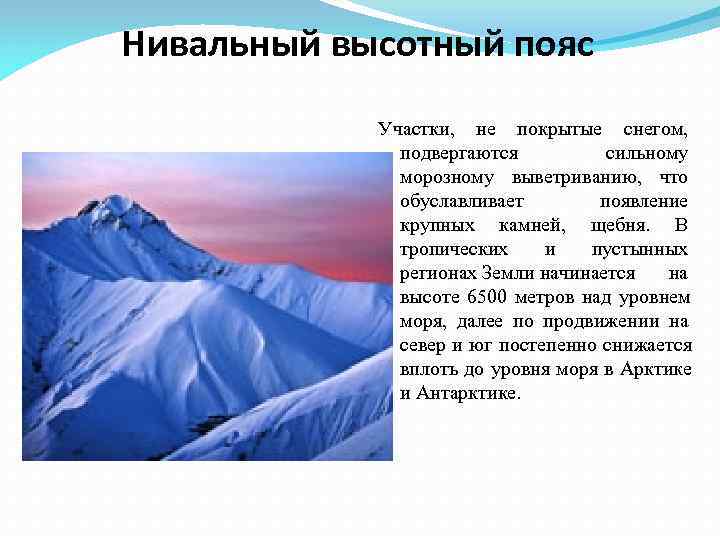 Нивальный высотный пояс

Участки, не покрытые снегом, подвергаются сильному морозному выветриванию, что обуславливает появление крупных камней, щебня. В тропических и пустынных регионах Земли начинается на высоте 6500 метров над уровнем моря, далее по продвижении на север и юг постепенно снижается вплоть до уровня моря в Арктике и Антарктике.